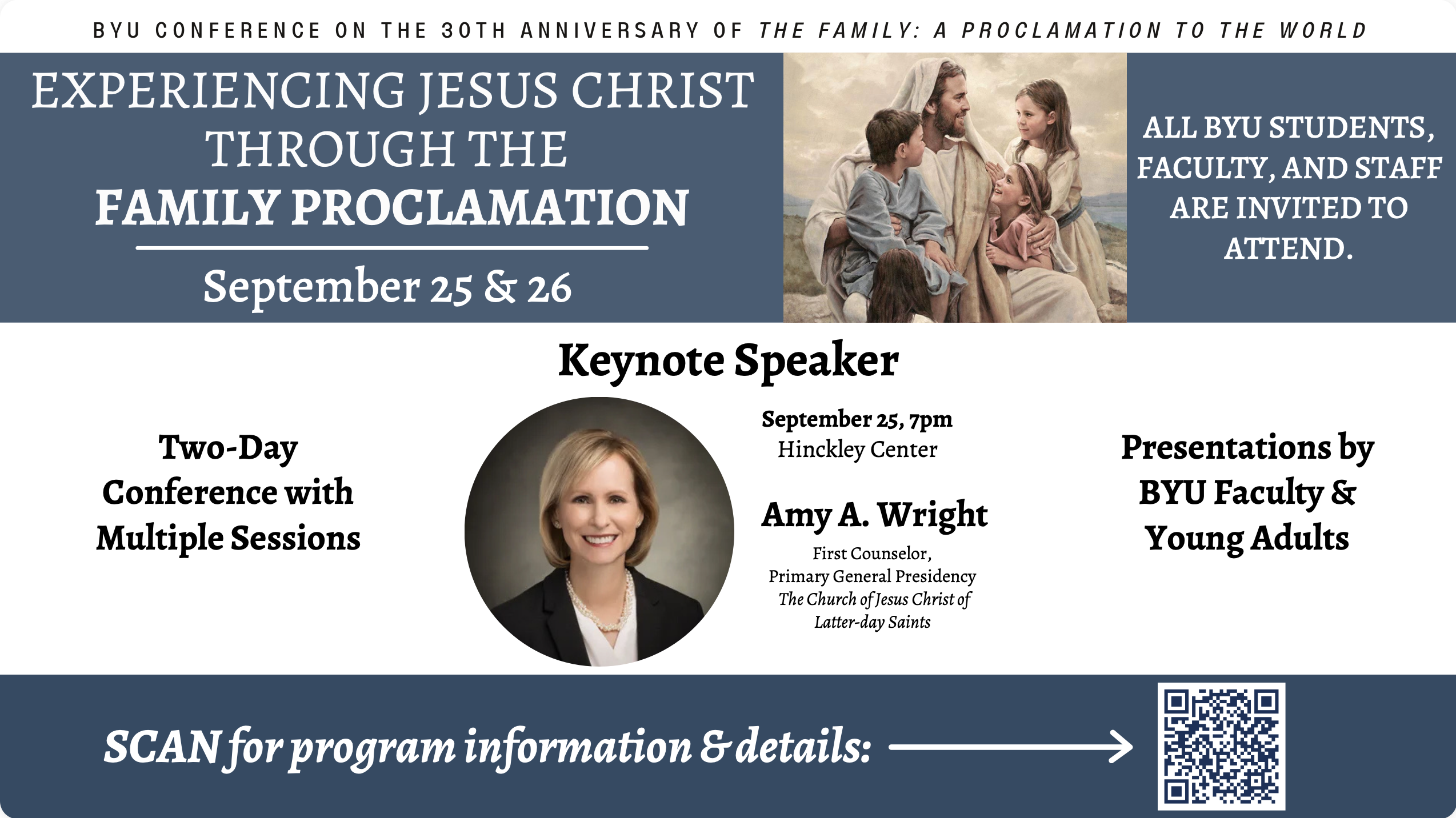 BYU CONFERENCE ON THE 30TH ANNIVERSARY OF THE FAMILY: A PROCLAMATION TO THE WORLD

EXPERIENCING JESUS CHRIST THROUGH THE FAMILY PROCLAMATION

September 25 & 26

ALL BYU STUDENTS, FACULTY, AND STAFF ARE INVITED TO ATTEND.

Keynote Speaker

Two-Day Conference with Multiple Sessions

September 25, 7pm
Hinckley Center

Amy A. Wright
First Counselor, Primary General Presidency
The Church of Jesus Christ of Latter-day Saints

Presentations by BYU Faculty & Young Adults

SCAN for program information & details: